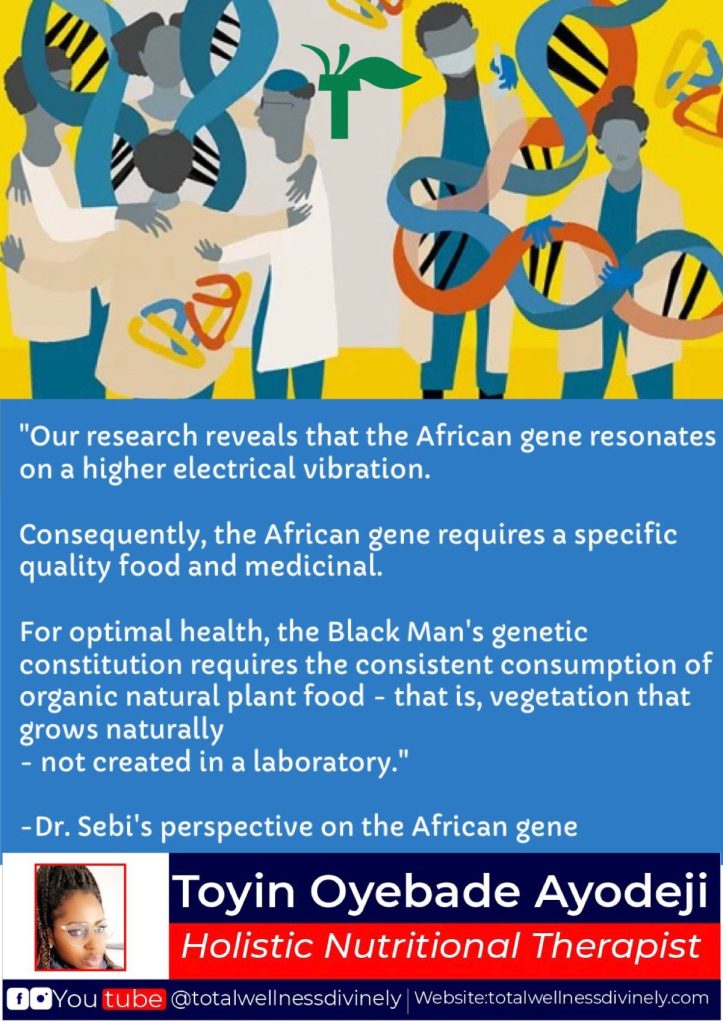 "Our research reveals that the African gene resonates on a higher electrical vibration.

Consequently, the African gene requires a specific quality food and medicinal.

For optimal health, the Black Man's genetic constitution requires the consistent consumption of organic natural plant food - that is, vegetation that grows naturally
- not created in a laboratory."

-Dr. Sebi's perspective on the African gene

Toyin Oyebade Ayodeji
Holistic Nutritional Therapist

You tube @totalwellnessdivinely | Website:totalwellnessdivinely.com